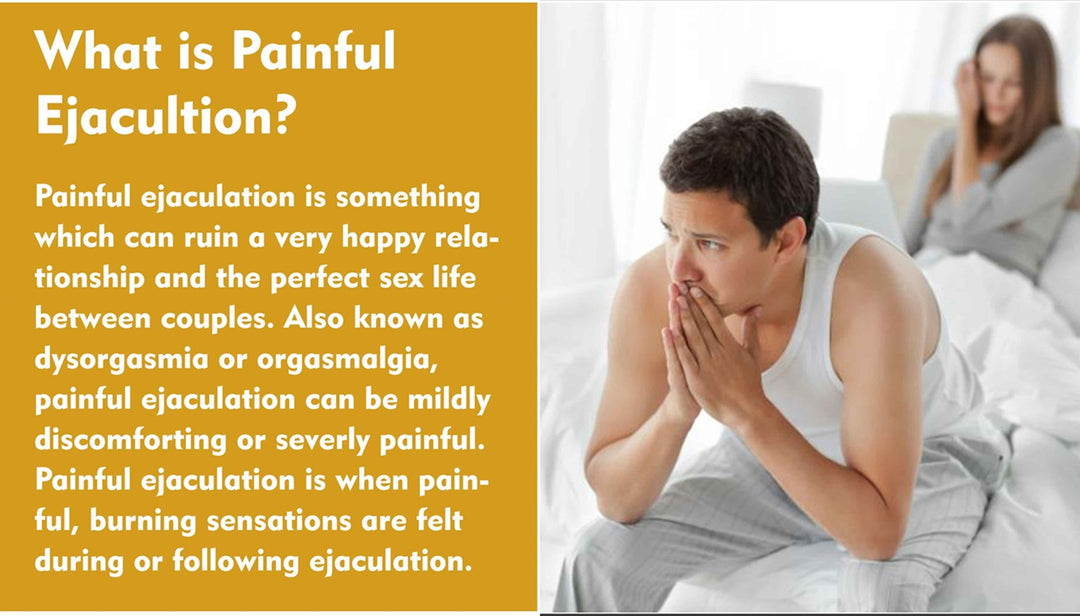 What is Painful Ejacultion?

Painful ejaculation is something which can ruin a very happy relationship and the perfect sex life between couples. Also known as dysorgasmia or orgasmalgia, painful ejaculation can be mildly discomforting or severly painful. Painful ejaculation is when painful, burning sensations are felt during or following ejaculation.